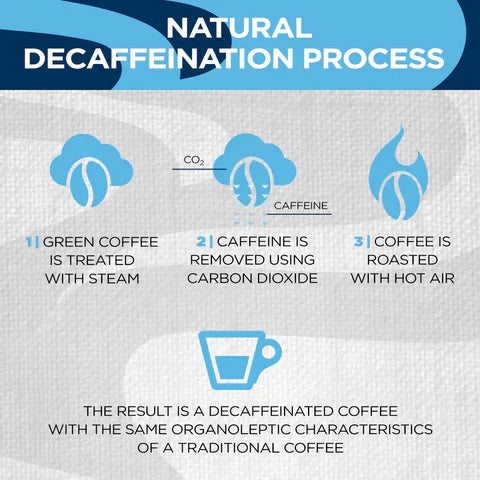 NATURAL DECAFFEINATION PROCESS

$CO_2$

CAFFEINE

1| GREEN COFFEE IS TREATED WITH STEAM

2| CAFFEINE IS REMOVED USING CARBON DIOXIDE

3| COFFEE IS ROASTED WITH HOT AIR

THE RESULT IS A DECAFFEINATED COFFEE WITH THE SAME ORGANOLEPTIC CHARACTERISTICS OF A TRADITIONAL COFFEE